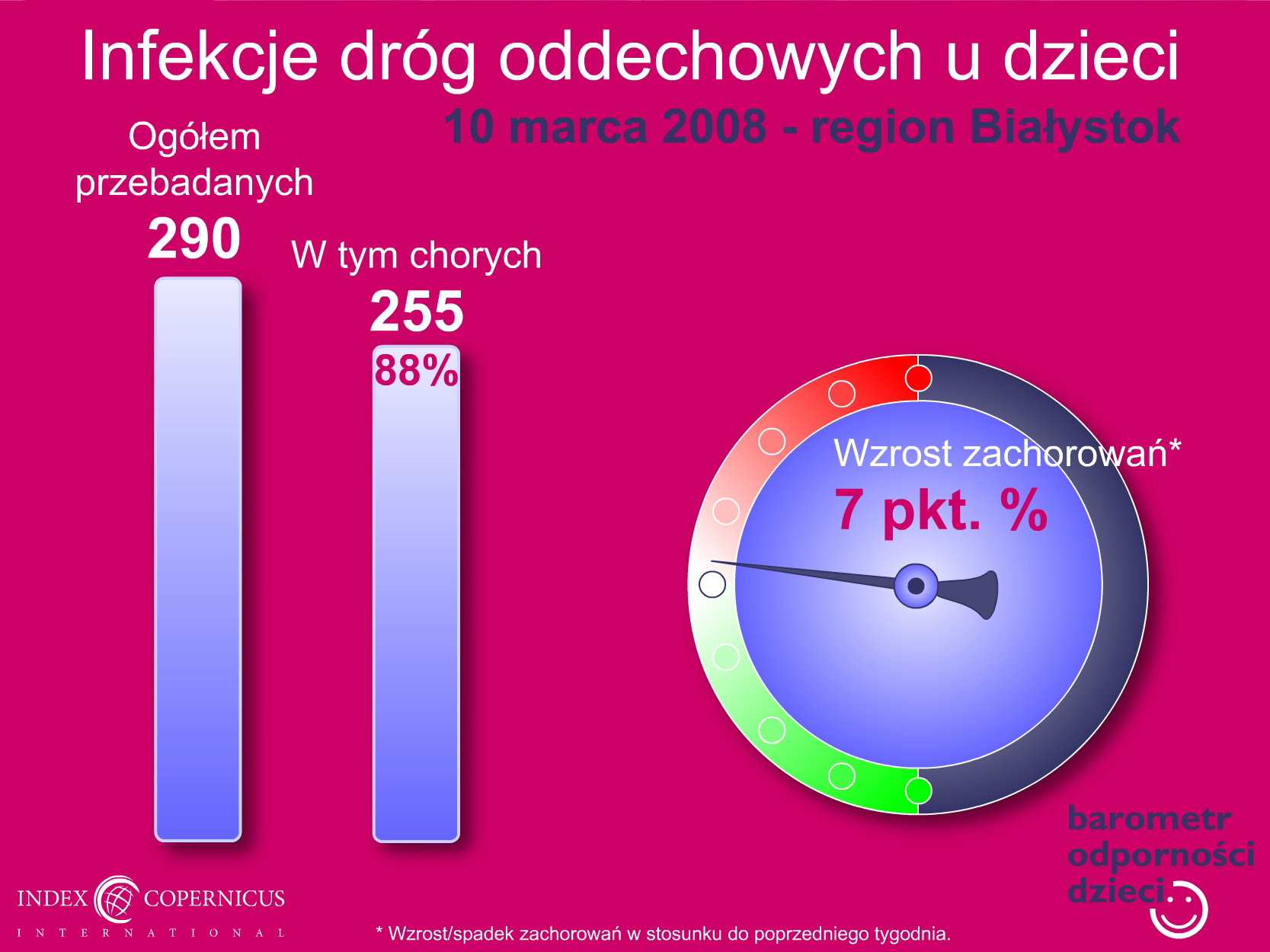 Infekcje dróg oddechowych u dzieci

10 marca 2008 - region Białystok

Ogółem przebadanych

290

W tym chorych

255

88%

Wzrost zachorowań*

7 pkt. %

barometr odporności dzieci

INDEX COPERNICUS
INTERNATIONAL

* Wzrost/spadek zachorowań w stosunku do poprzedniego tygodnia.